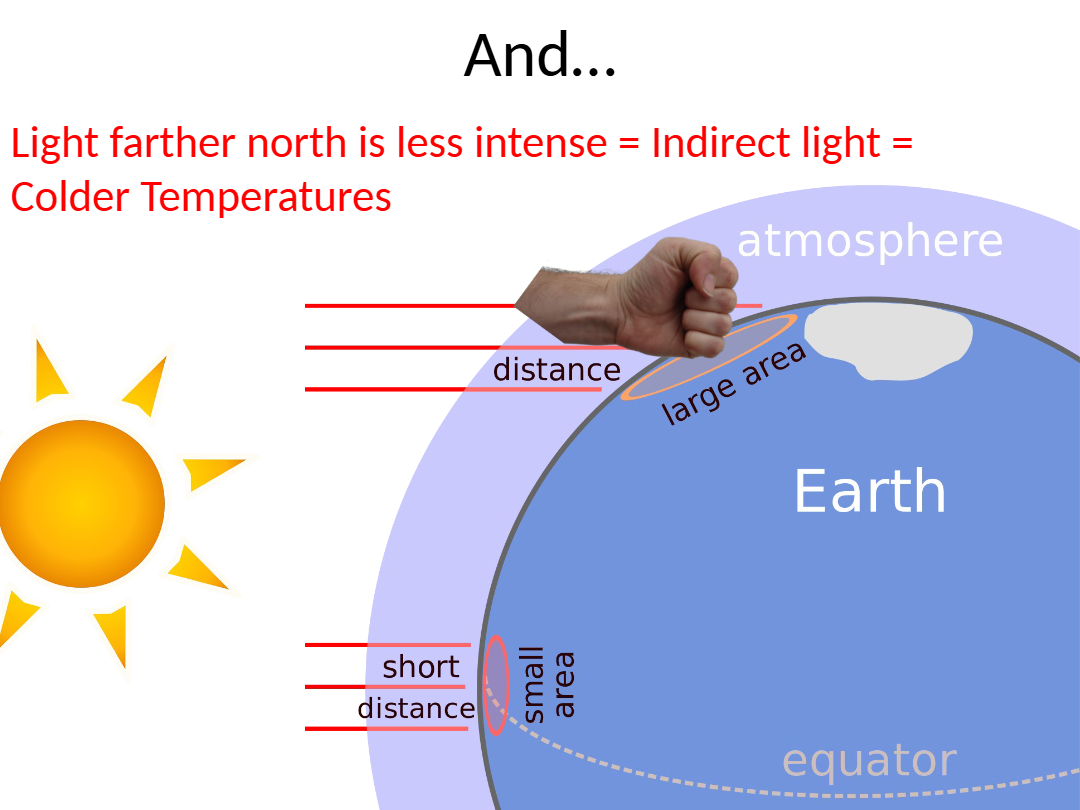 And…

Light farther north is less intense = Indirect light = Colder Temperatures

atmosphere

distance

large area

Earth

short distance

small area

equator